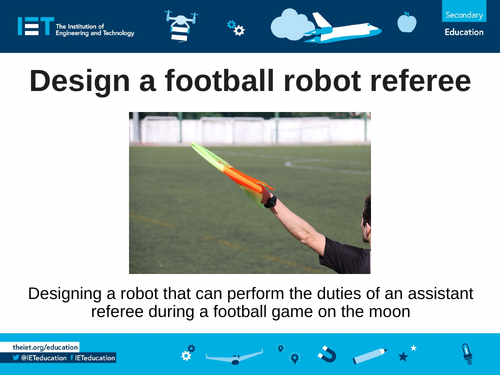 IET The Institution of Engineering and Technology

Secondary
Education

Design a football robot referee

Designing a robot that can perform the duties of an assistant referee during a football game on the moon

theiet.org/education
@IETeducation IETeducation